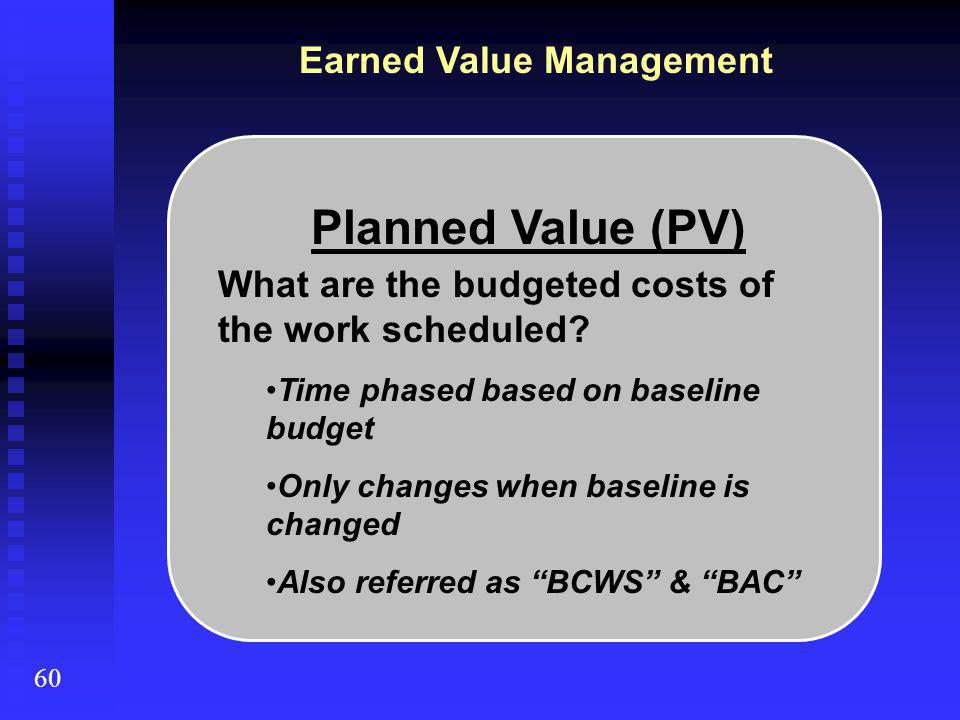 Earned Value Management

Planned Value (PV)

What are the budgeted costs of the work scheduled?

•Time phased based on baseline budget

•Only changes when baseline is changed

•Also referred as “BCWS” & “BAC”

60